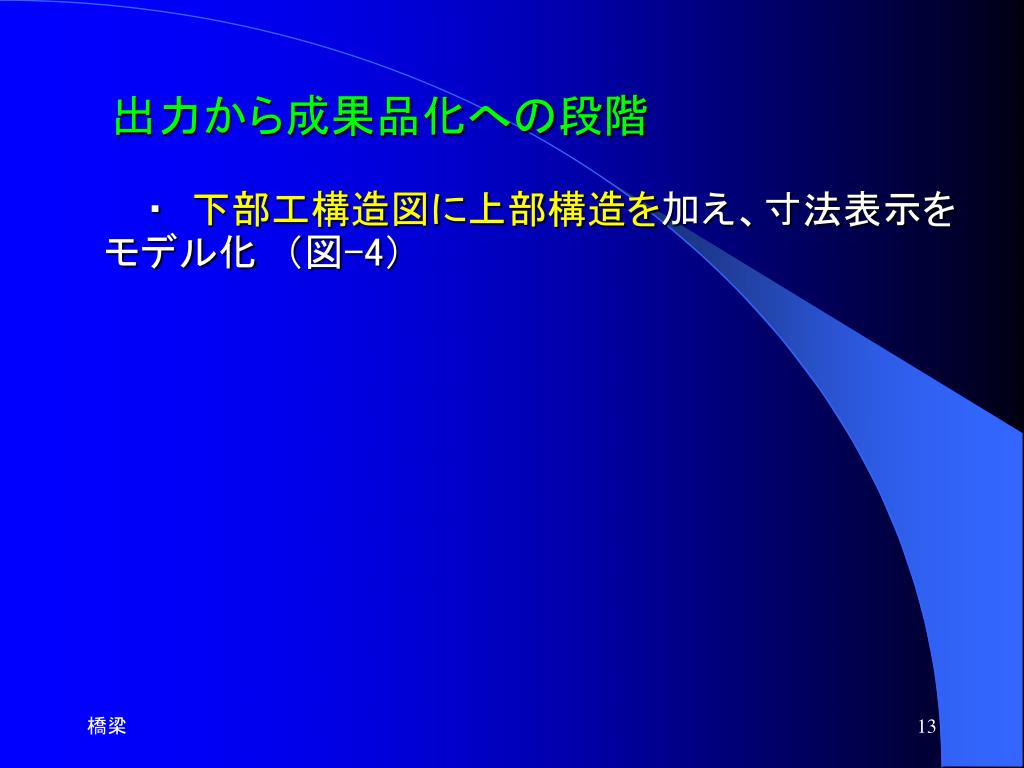 出力から成果品化への段階

・ 下部工構造図に上部構造を加え、寸法表示をモデル化 （図-4）

橋梁

13